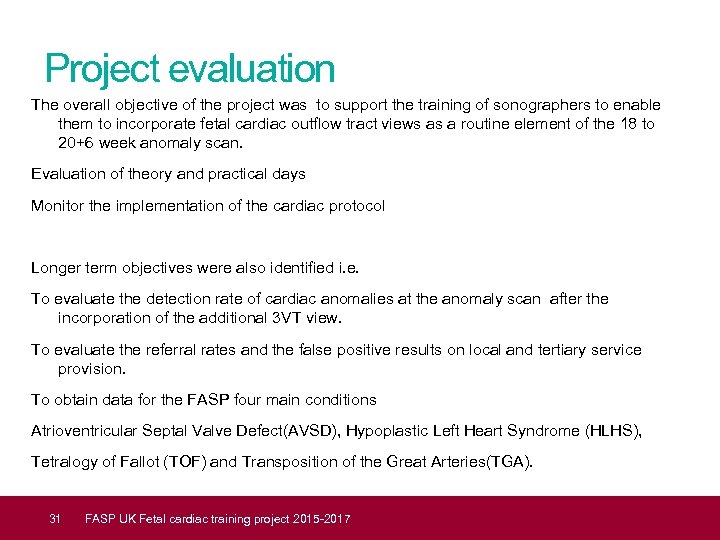 Project evaluation

The overall objective of the project was to support the training of sonographers to enable them to incorporate fetal cardiac outflow tract views as a routine element of the 18 to 20+6 week anomaly scan.

Evaluation of theory and practical days

Monitor the implementation of the cardiac protocol

Longer term objectives were also identified i.e.

To evaluate the detection rate of cardiac anomalies at the anomaly scan after the incorporation of the additional 3VT view.

To evaluate the referral rates and the false positive results on local and tertiary service provision.

To obtain data for the FASP four main conditions

Atrioventricular Septal Valve Defect(AVSD), Hypoplastic Left Heart Syndrome (HLHS),

Tetralogy of Fallot (TOF) and Transposition of the Great Arteries(TGA).

31 FASP UK Fetal cardiac training project 2015-2017